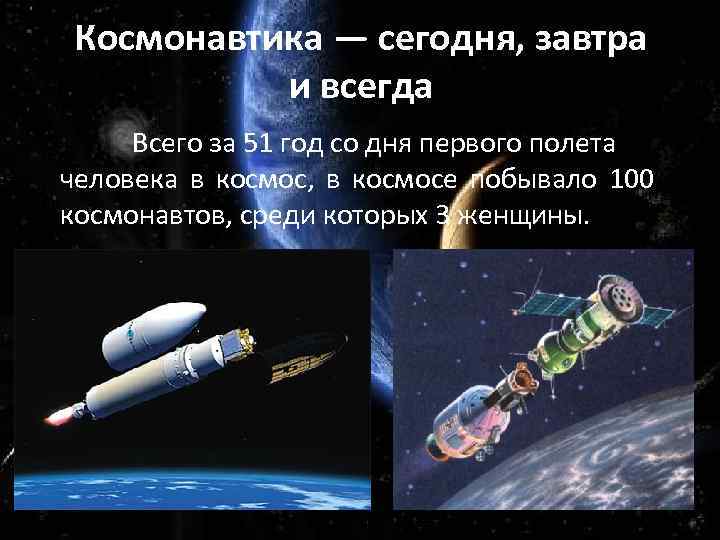 Космонавтика — сегодня, завтра и всегда

Всего за 51 год со дня первого полета человека в космос, в космосе побывало 100 космонавтов, среди которых 3 женщины.